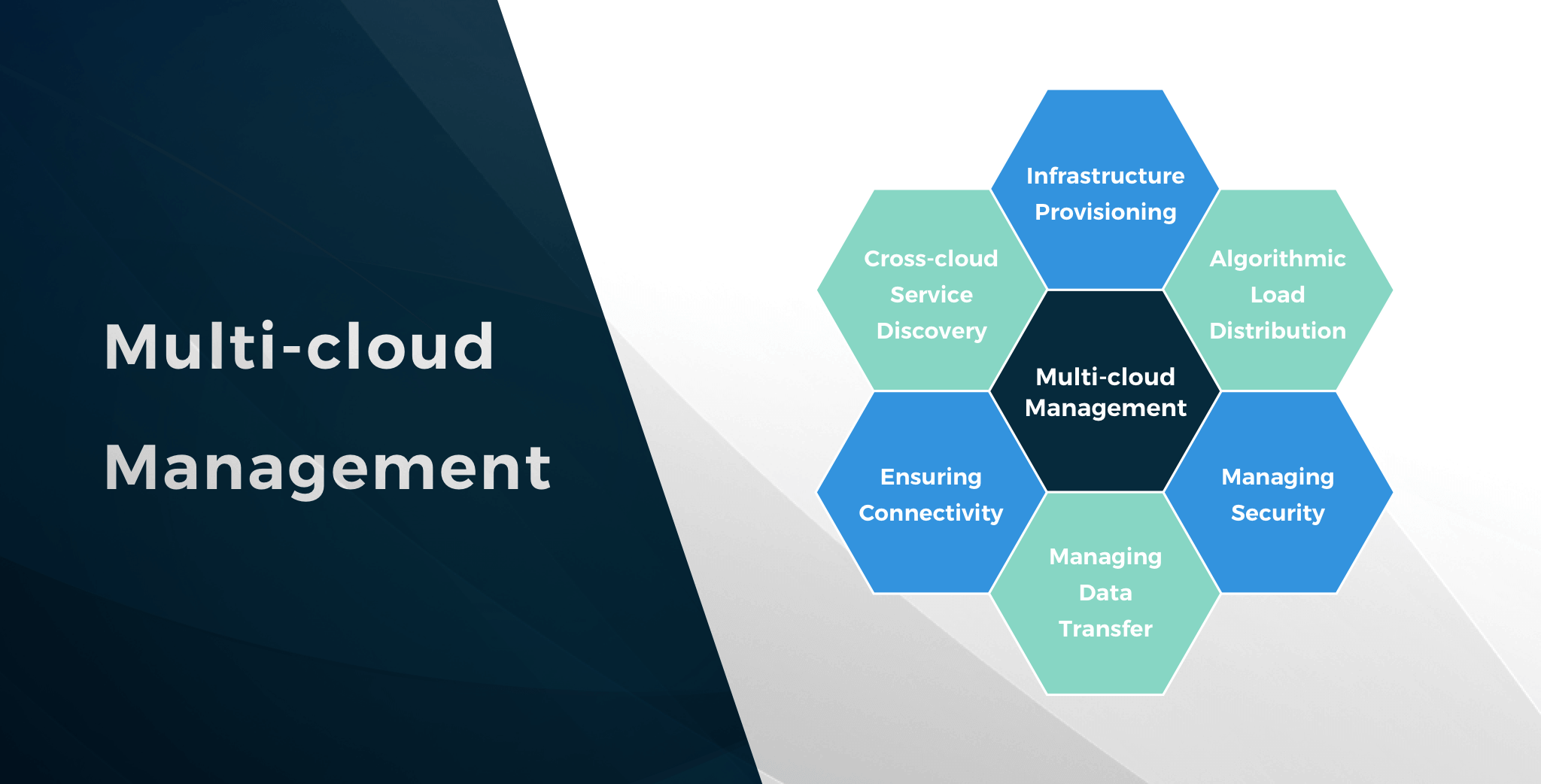 Multi-cloud Management

Infrastructure Provisioning

Cross-cloud Service Discovery

Algorithmic Load Distribution

Multi-cloud Management

Ensuring Connectivity

Managing Security

Managing Data Transfer